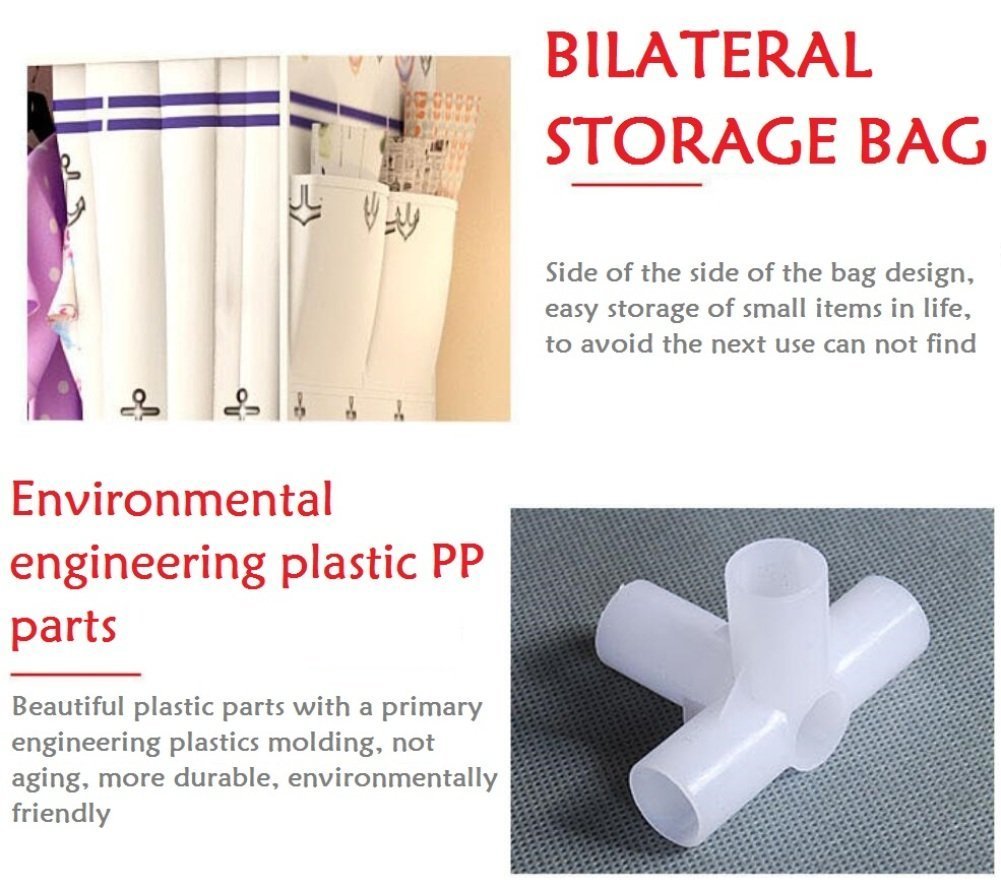 BILATERAL STORAGE BAG

Side of the side of the bag design, easy storage of small items in life, to avoid the next use can not find

Environmental engineering plastic PP parts

Beautiful plastic parts with a primary engineering plastics molding, not aging, more durable, environmentally friendly